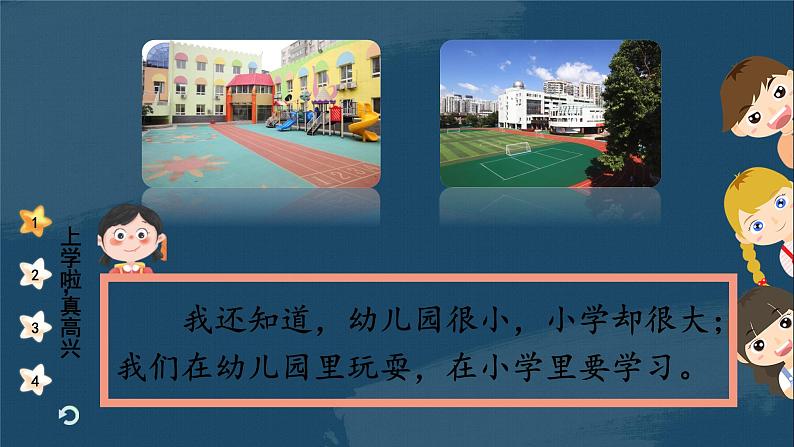 1
2
3
4

上学啦，真高兴

我还知道，幼儿园很小，小学却很大；我们在幼儿园里玩耍，在小学里要学习。